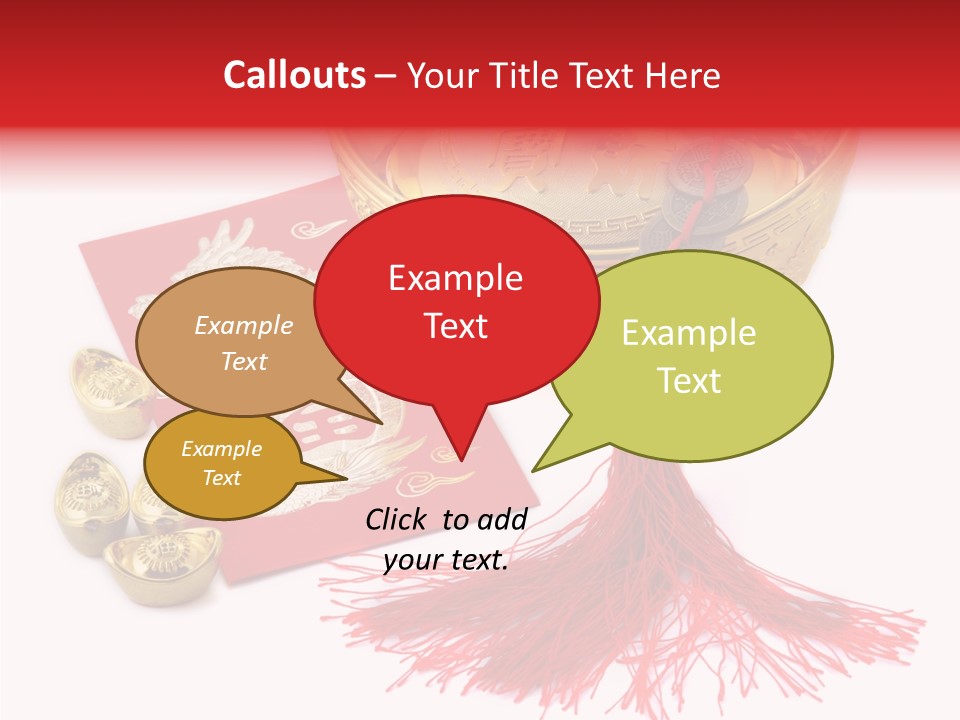 Callouts – Your Title Text Here

Example Text

Example Text

Example Text

Example Text

Click to add your text.